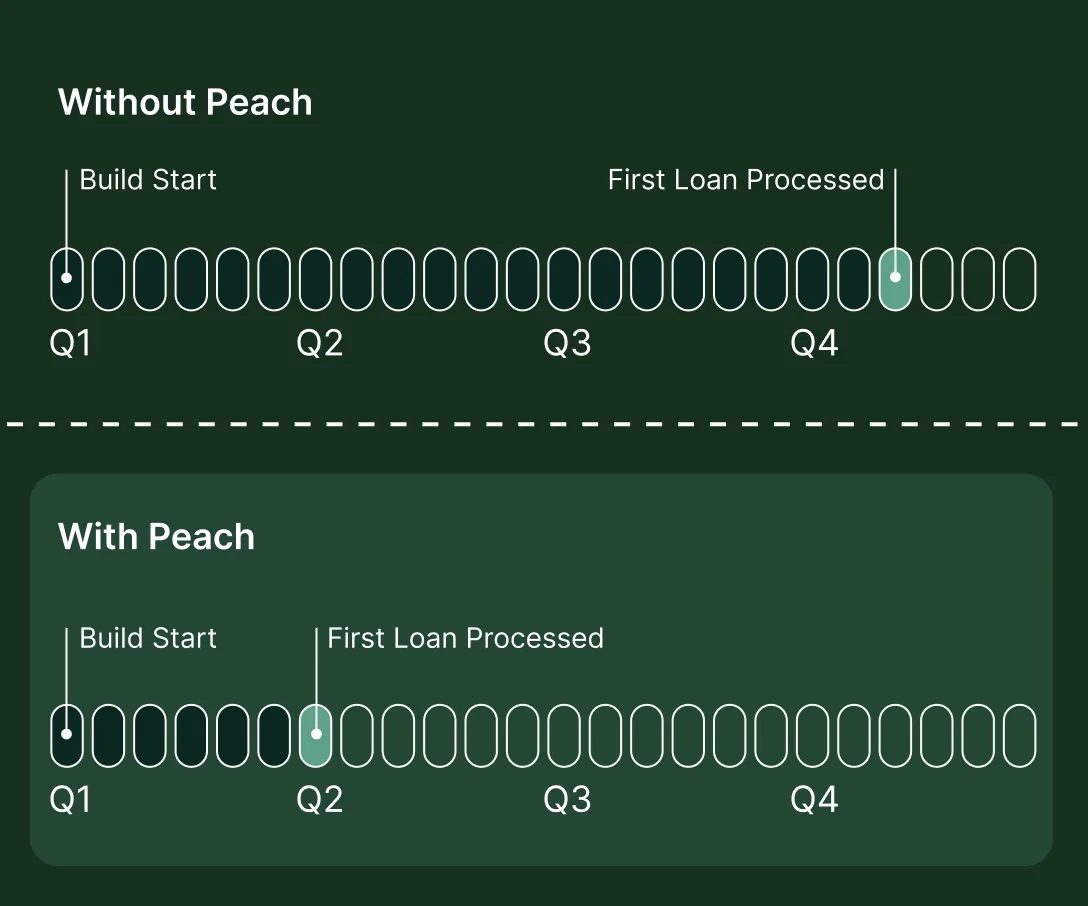 Without Peach

Build Start

First Loan Processed

Q1
Q2
Q3
Q4

With Peach

Build Start

First Loan Processed

Q1
Q2
Q3
Q4